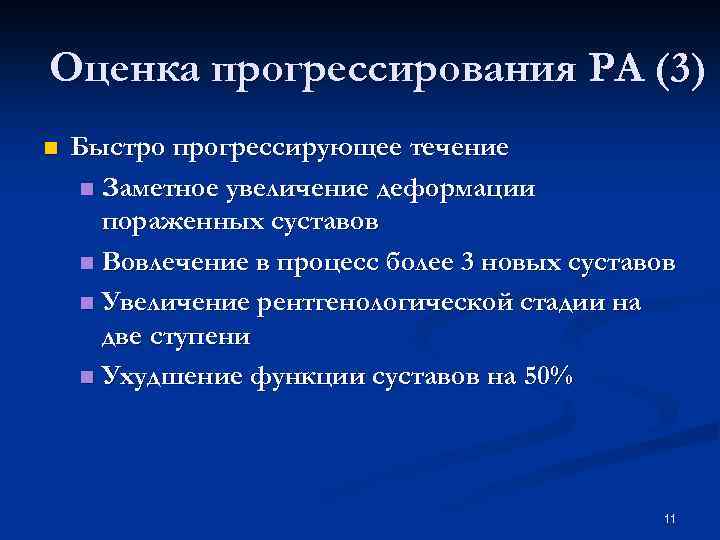 Оценка прогрессирования РА (3)

Быстро прогрессирующее течение

Заметное увеличение деформации пораженных суставов

Вовлечение в процесс более 3 новых суставов

Увеличение рентгенологической стадии на две ступени

Ухудшение функции суставов на 50%

11